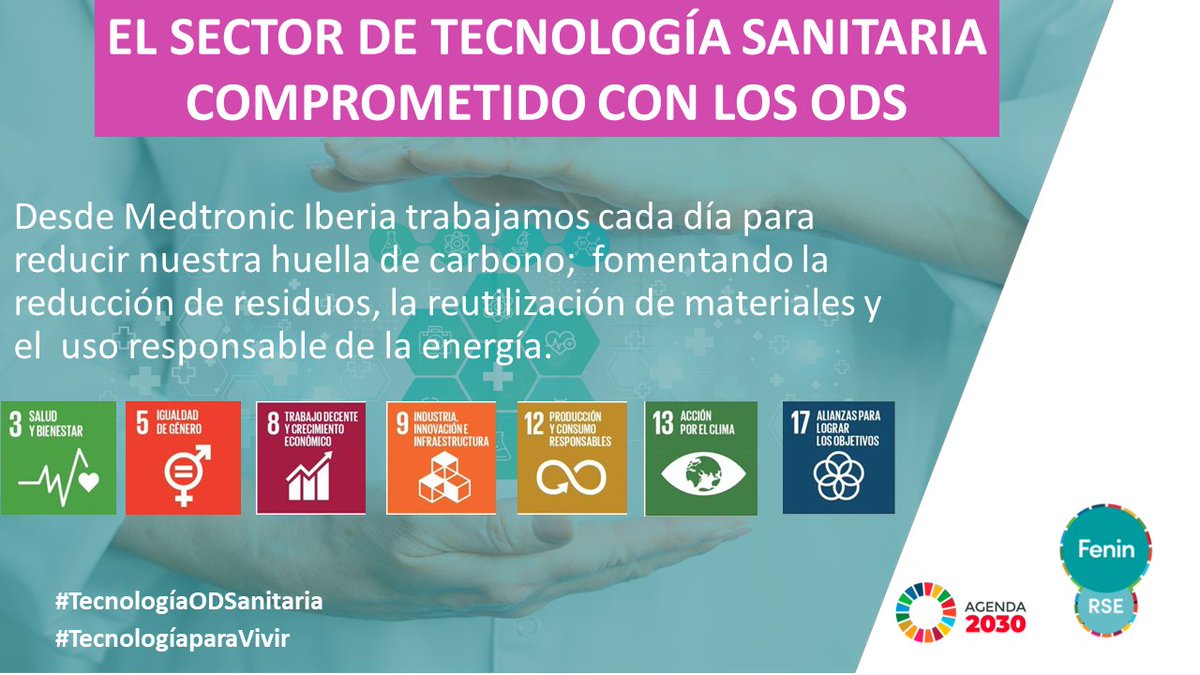 EL SECTOR DE TECNOLOGÍA SANITARIA COMPROMETIDO CON LOS ODS

Desde Medtronic Iberia trabajamos cada día para reducir nuestra huella de carbono; fomentando la reducción de residuos, la reutilización de materiales y el uso responsable de la energía.

3 SALUD Y BIENESTAR

5 IGUALDAD DE GÉNERO

8 TRABAJO DECENTE Y CRECIMIENTO ECONÓMICO

9 INDUSTRIA, INNOVACIÓN E INFRAESTRUCTURA

12 PRODUCCIÓN Y CONSUMO RESPONSABLES

13 ACCIÓN POR EL CLIMA

17 ALIANZAS PARA LOGRAR LOS OBJETIVOS

#TecnologíaODSanitaria
#TecnologíaparaVivir

AGENDA 2030

Fenin
RSE